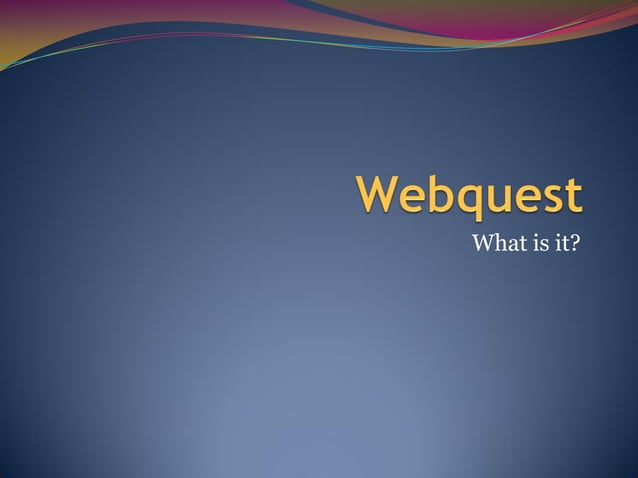 Webquest

What is it?